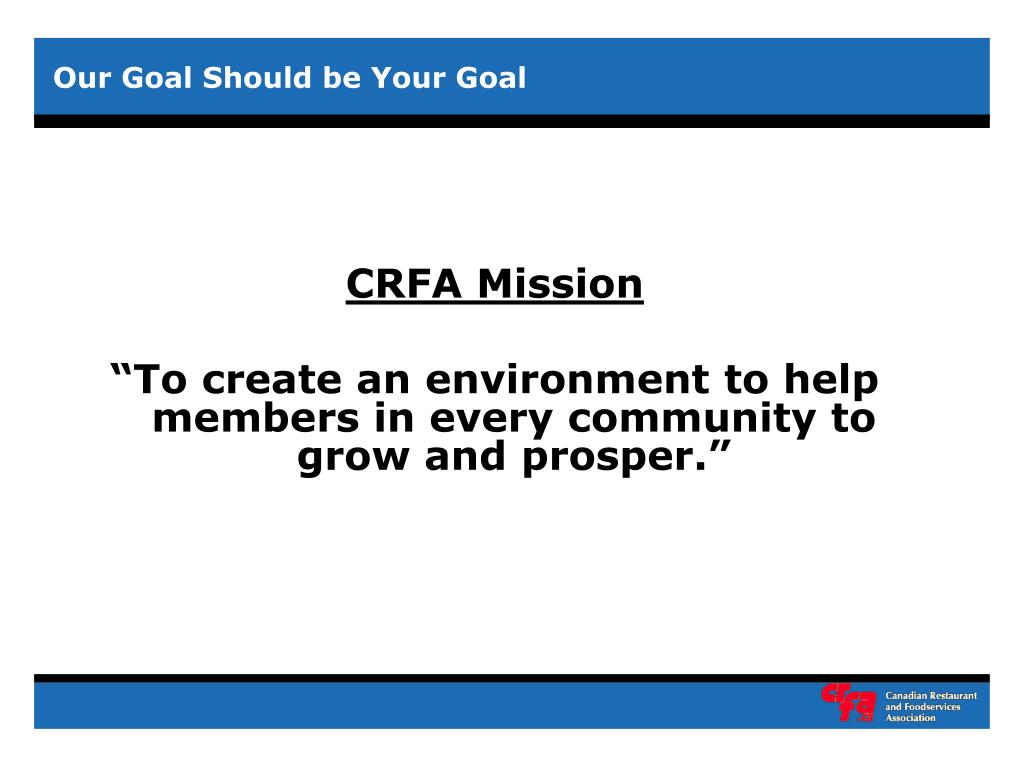 Our Goal Should be Your Goal

CRFA Mission

“To create an environment to help members in every community to grow and prosper.”

crfa

Canadian Restaurant and Foodservices Association